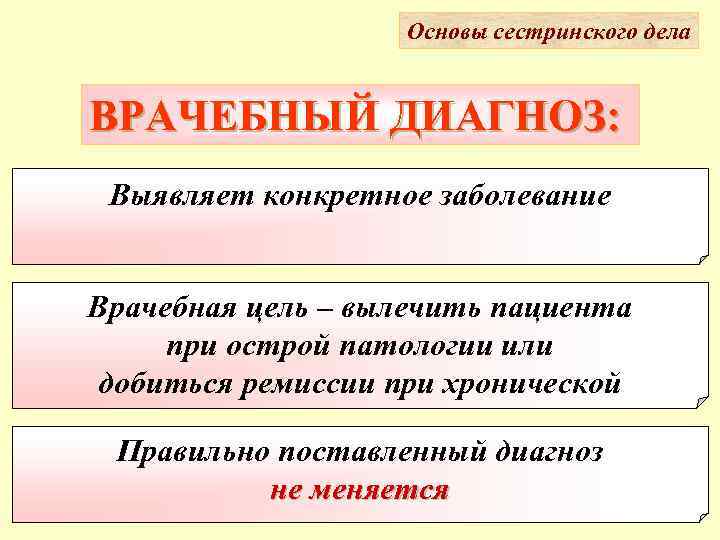 Основы сестринского дела

ВРАЧЕБНЫЙ ДИАГНОЗ:

Выявляет конкретное заболевание

Врачебная цель – вылечить пациента при острой патологии или добиться ремиссии при хронической

Правильно поставленный диагноз не меняется